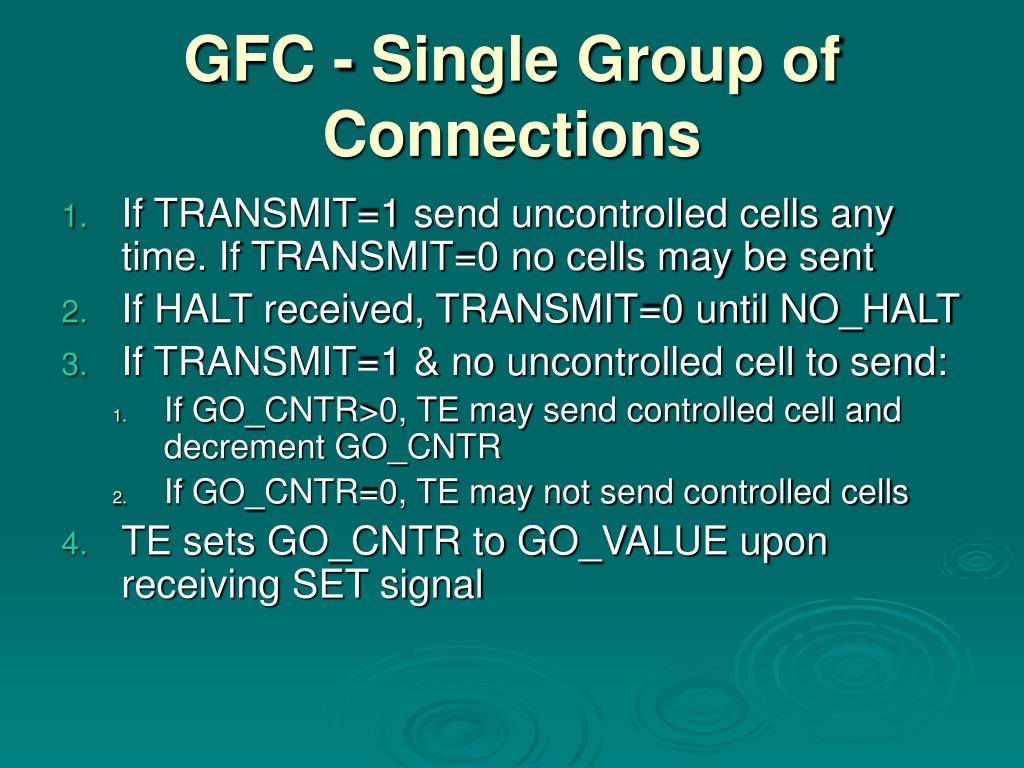 GFC - Single Group of Connections

1. If TRANSMIT=1 send uncontrolled cells any time. If TRANSMIT=0 no cells may be sent
2. If HALT received, TRANSMIT=0 until NO_HALT
3. If TRANSMIT=1 & no uncontrolled cell to send:
 1. If GO_CNTR>0, TE may send controlled cell and decrement GO_CNTR
 2. If GO_CNTR=0, TE may not send controlled cells
4. TE sets GO_CNTR to GO_VALUE upon receiving SET signal